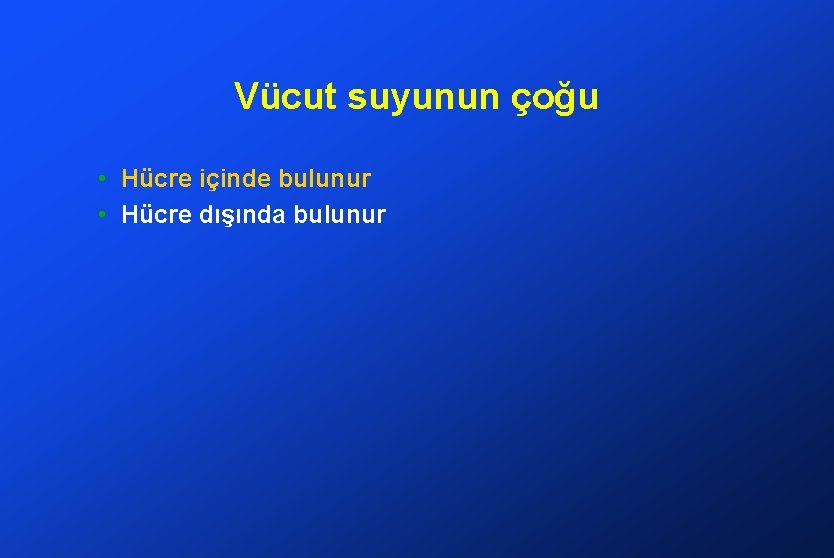 Vücut suyunun çoğu

• Hücre içinde bulunur
• Hücre dışında bulunur